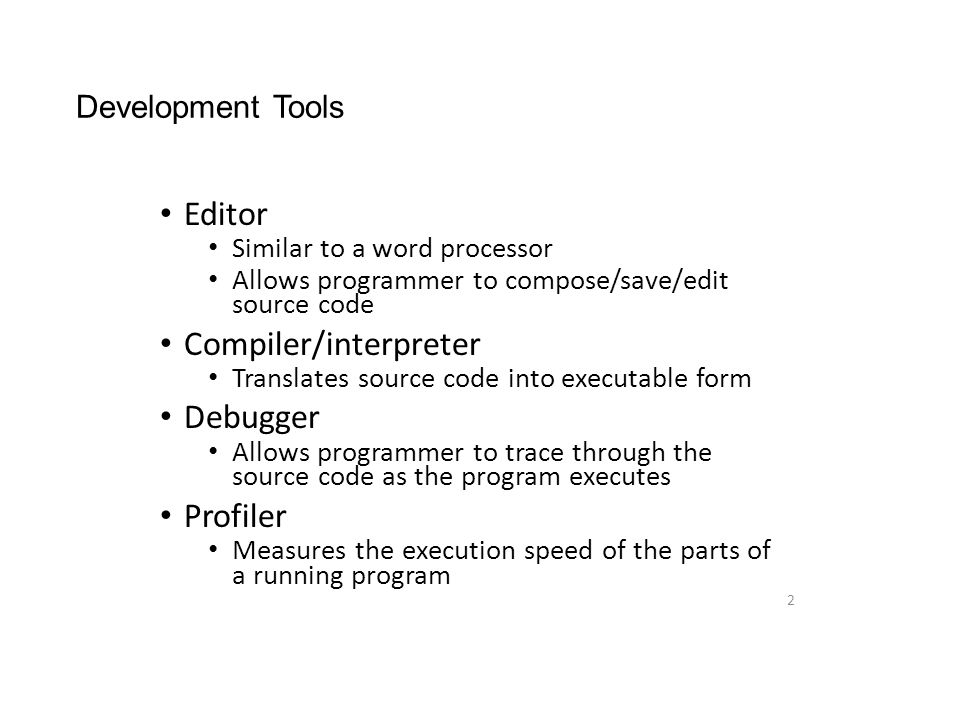 Development Tools

• Editor
  • Similar to a word processor
  • Allows programmer to compose/save/edit source code
• Compiler/interpreter
  • Translates source code into executable form
• Debugger
  • Allows programmer to trace through the source code as the program executes
• Profiler
  • Measures the execution speed of the parts of a running program

2